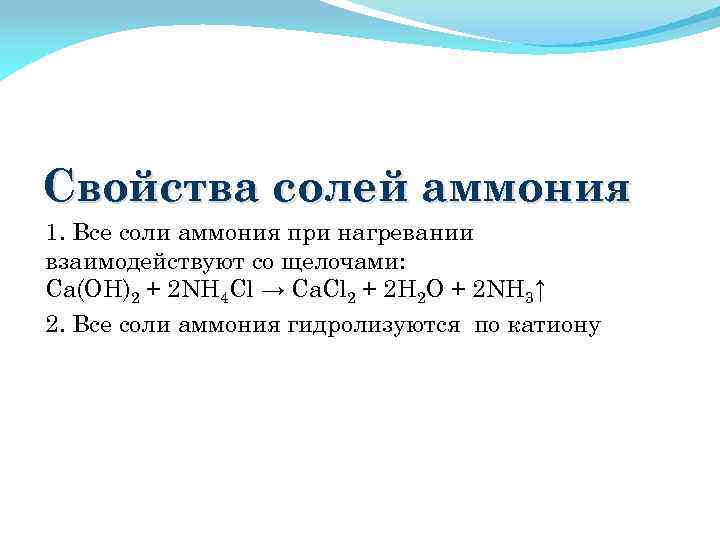 Свойства солей аммония

1. Все соли аммония при нагревании взаимодействуют со щелочами:
$Ca(OH)_2 + 2NH_4Cl \rightarrow CaCl_2 + 2H_2O + 2NH_3\uparrow$

2. Все соли аммония гидролизуются по катиону